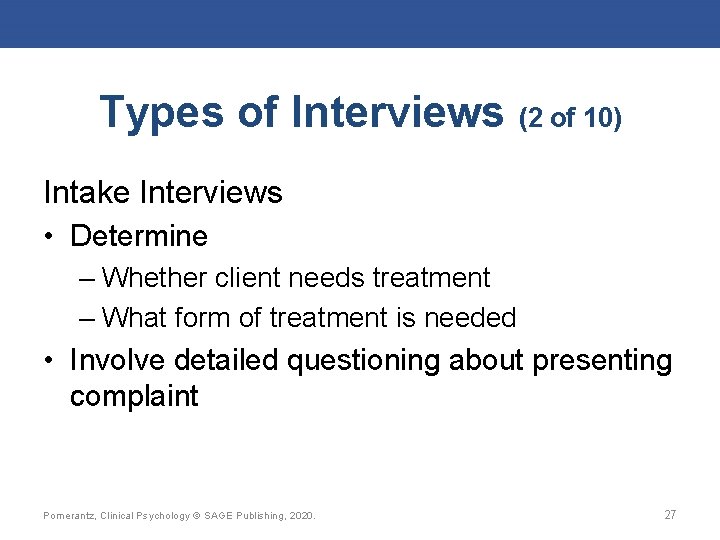 Types of Interviews (2 of 10)

Intake Interviews

• Determine

– Whether client needs treatment

– What form of treatment is needed

• Involve detailed questioning about presenting complaint

Pomerantz, Clinical Psychology © SAGE Publishing, 2020.

27